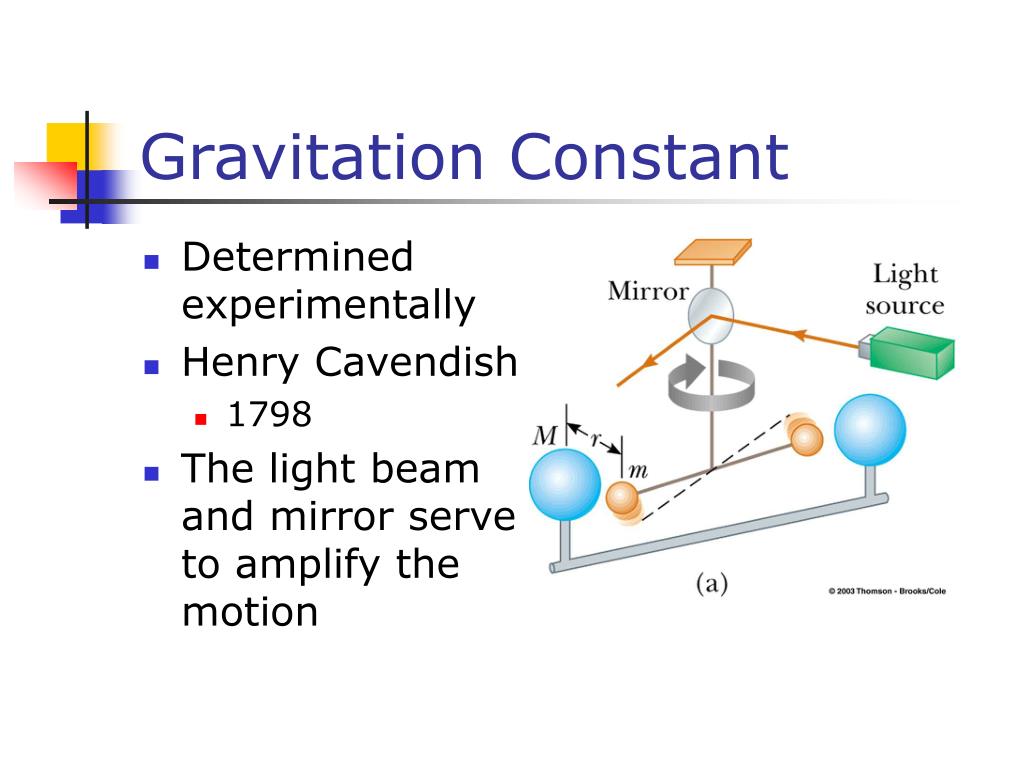 Gravitation Constant

- Determined experimentally
- Henry Cavendish
  - 1798
- The light beam and mirror serve to amplify the motion

Mirror

Light source

$M$

$r$

$m$

(a)

© 2003 Thomson - Brooks/Cole